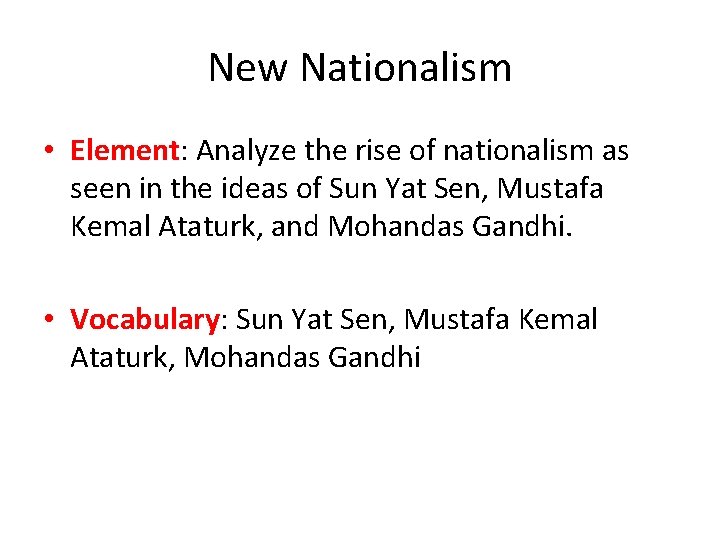 New Nationalism

• Element: Analyze the rise of nationalism as seen in the ideas of Sun Yat Sen, Mustafa Kemal Ataturk, and Mohandas Gandhi.

• Vocabulary: Sun Yat Sen, Mustafa Kemal Ataturk, Mohandas Gandhi